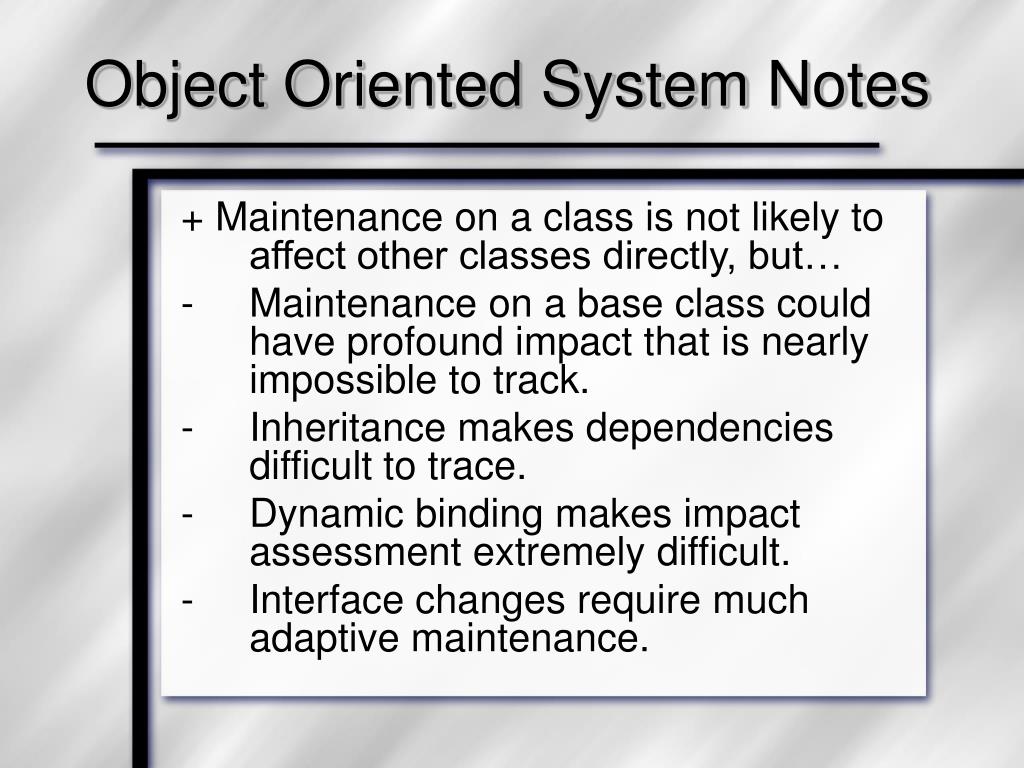 Object Oriented System Notes

+ Maintenance on a class is not likely to affect other classes directly, but…

- Maintenance on a base class could have profound impact that is nearly impossible to track.

- Inheritance makes dependencies difficult to trace.

- Dynamic binding makes impact assessment extremely difficult.

- Interface changes require much adaptive maintenance.